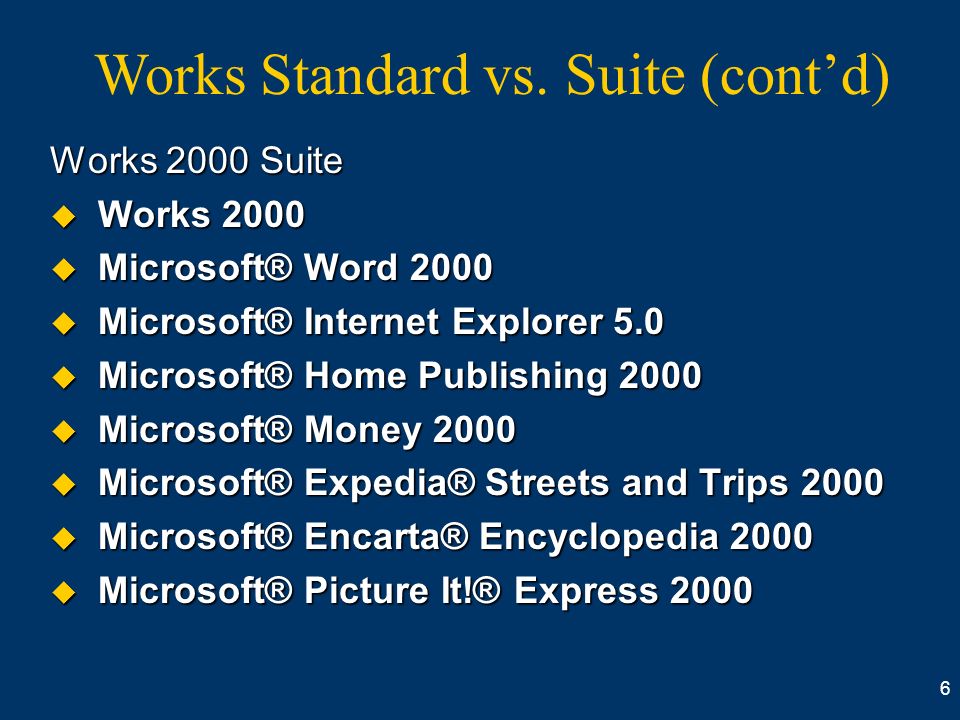 Works Standard vs. Suite (cont’d)

Works 2000 Suite

- Works 2000
- Microsoft® Word 2000
- Microsoft® Internet Explorer 5.0
- Microsoft® Home Publishing 2000
- Microsoft® Money 2000
- Microsoft® Expedia® Streets and Trips 2000
- Microsoft® Encarta® Encyclopedia 2000
- Microsoft® Picture It!® Express 2000

6